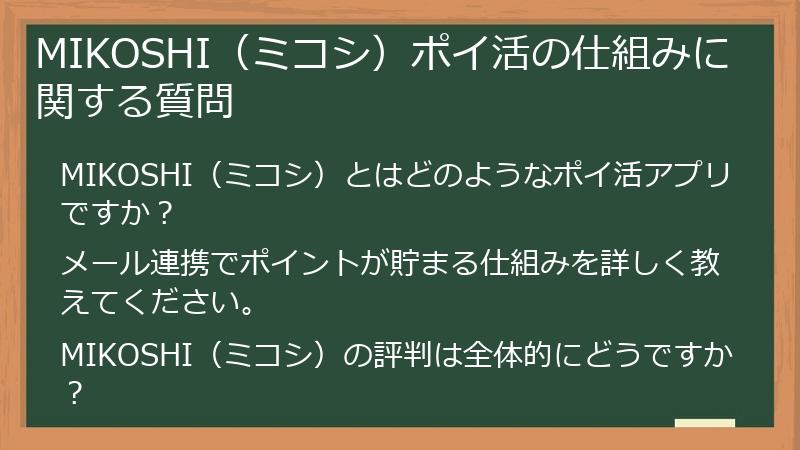 MIKOSHI（ミコシ）ポイ活の仕組みに関する質問

MIKOSHI（ミコシ）とはどのようなポイ活アプリですか？

メール連携でポイントが貯まる仕組みを詳しく教えてください。

MIKOSHI（ミコシ）の評判は全体的にどうですか？